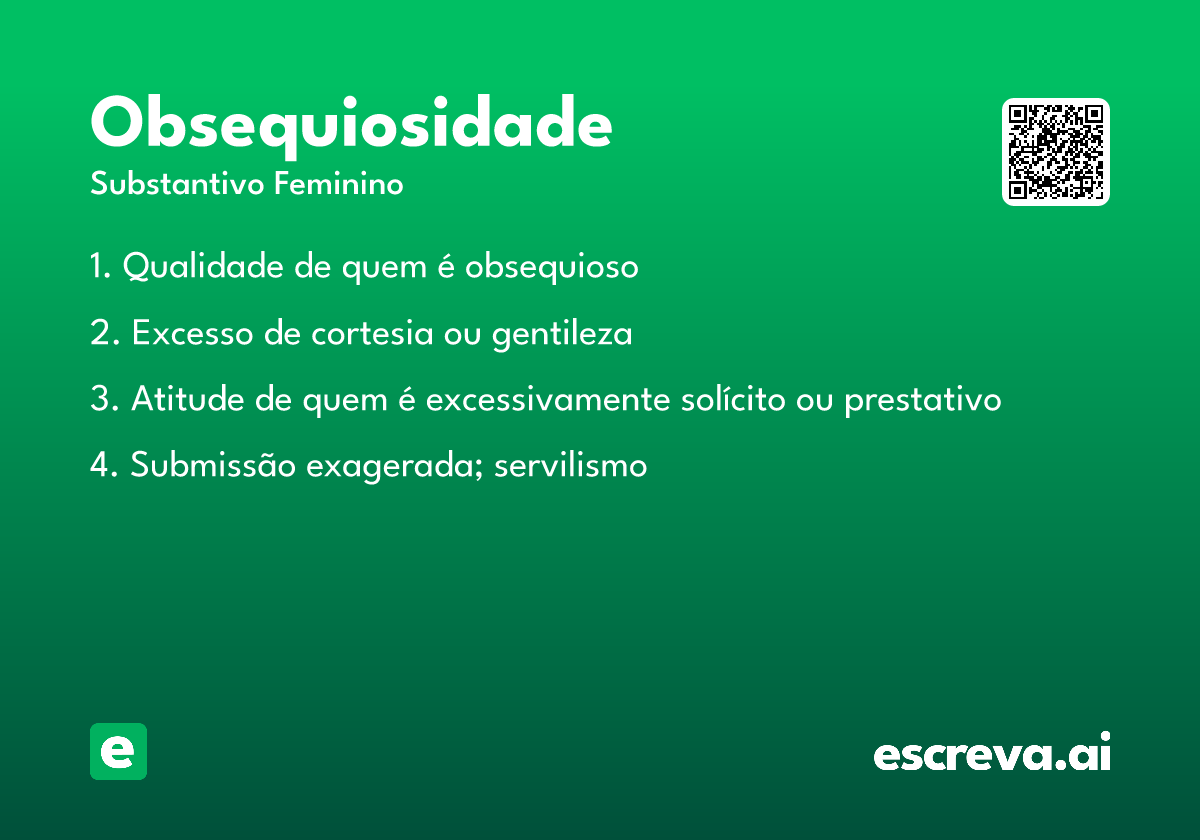 Obsequiosidade

Substantivo Feminino

1. Qualidade de quem é obsequioso

2. Excesso de cortesia ou gentileza

3. Atitude de quem é excessivamente solícito ou prestativo

4. Submissão exagerada; servilismo

e

escreva.ai